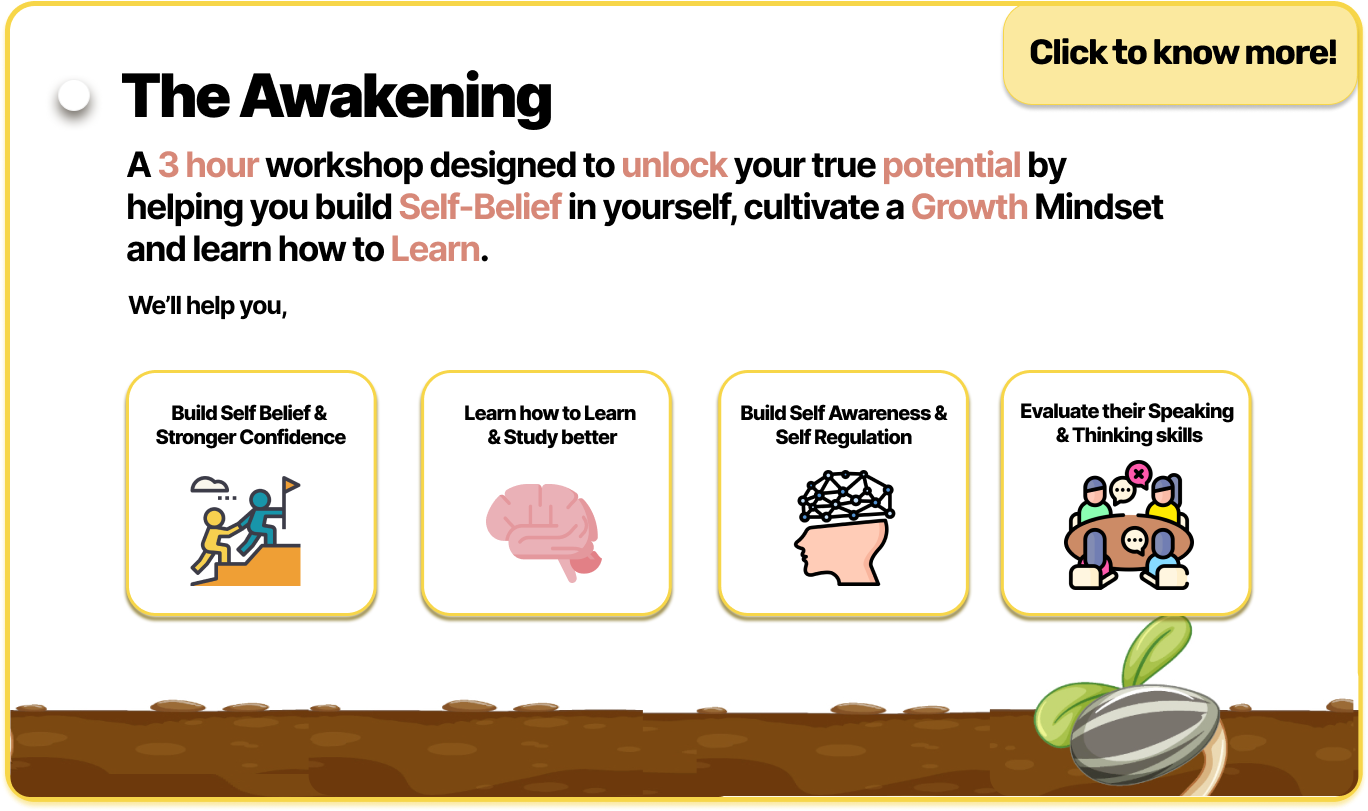 Click to know more!

The Awakening

A 3 hour workshop designed to unlock your true potential by helping you build Self-Belief in yourself, cultivate a Growth Mindset and learn how to Learn.

We'll help you,

Build Self Belief & Stronger Confidence

Learn how to Learn & Study better

Build Self Awareness & Self Regulation

Evaluate their Speaking & Thinking skills